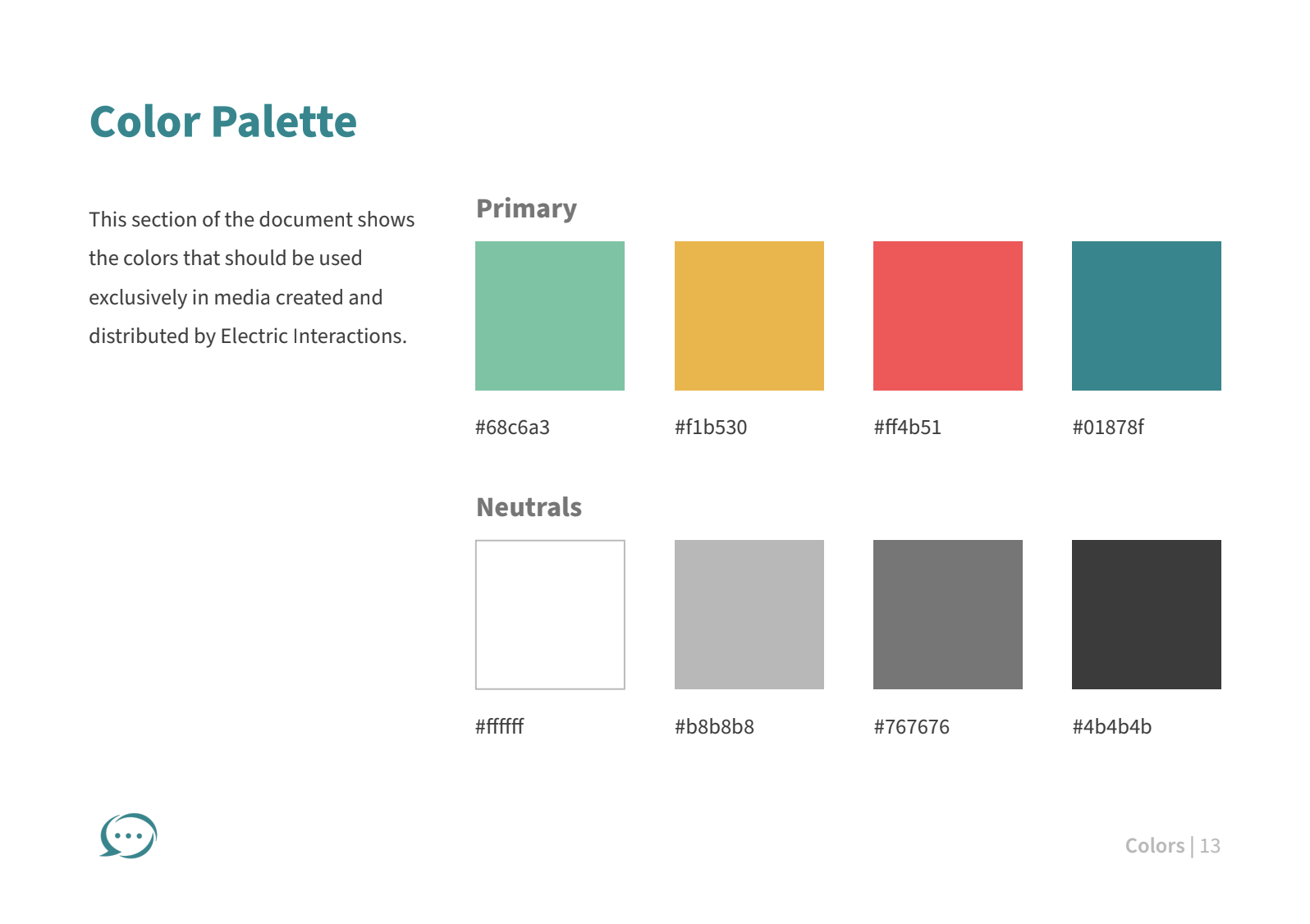 Color Palette

This section of the document shows the colors that should be used exclusively in media created and distributed by Electric Interactions.

Primary

#68c6a3

#f1b530

#ff4b51

#01878f

Neutrals

#ffffff

#b8b8b8

#767676

#4b4b4b

Colors | 13